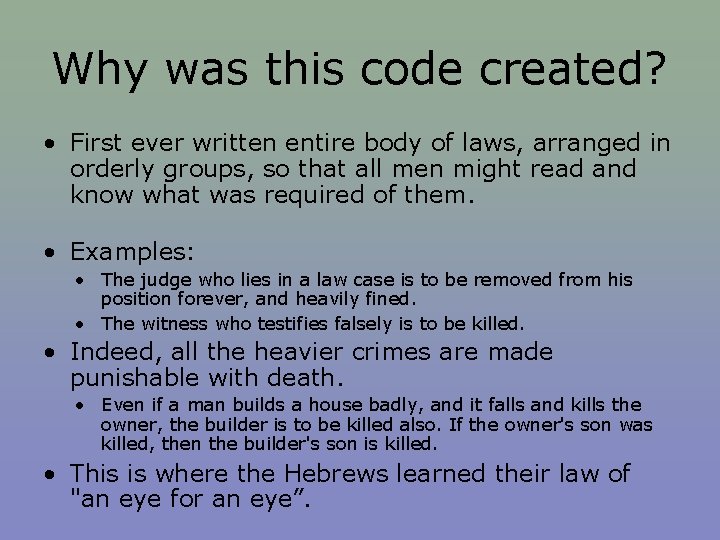 Why was this code created?

• First ever written entire body of laws, arranged in orderly groups, so that all men might read and know what was required of them.

• Examples:
  • The judge who lies in a law case is to be removed from his position forever, and heavily fined.
  • The witness who testifies falsely is to be killed.
• Indeed, all the heavier crimes are made punishable with death.
  • Even if a man builds a house badly, and it falls and kills the owner, the builder is to be killed also. If the owner's son was killed, then the builder's son is killed.
• This is where the Hebrews learned their law of "an eye for an eye”.